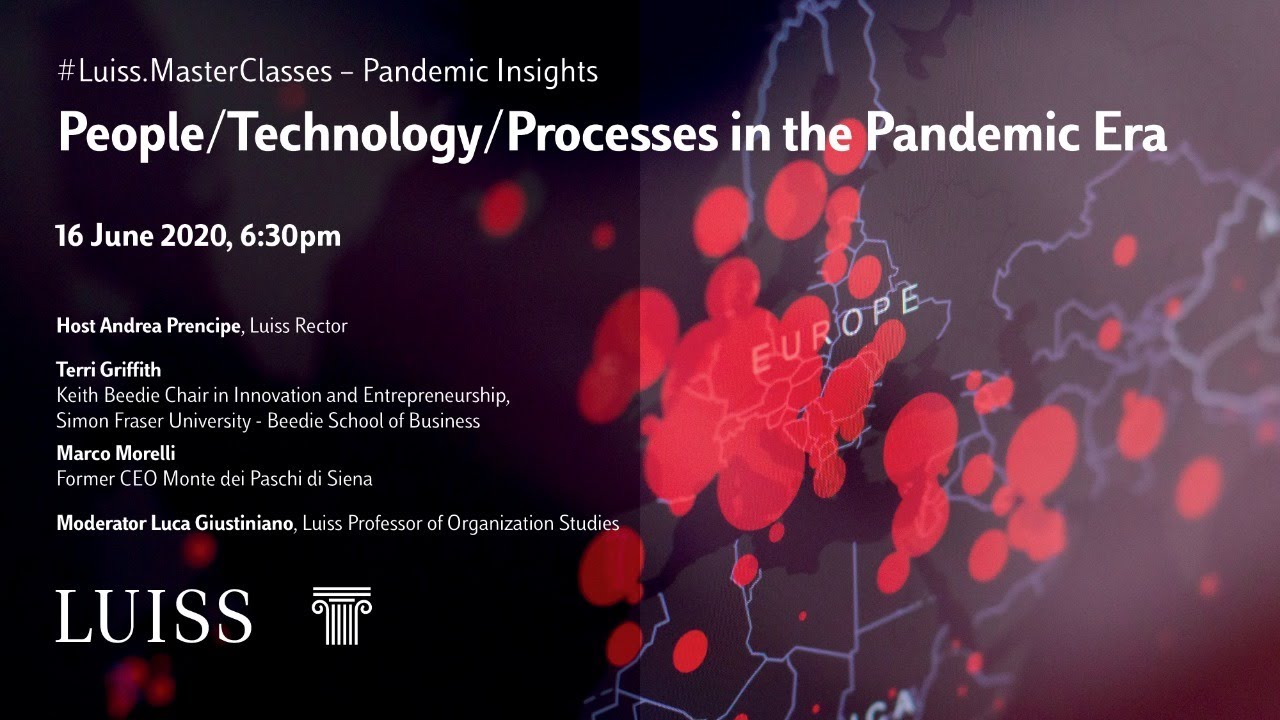 #Luiss.MasterClasses – Pandemic Insights
People/Technology/Processes in the Pandemic Era

16 June 2020, 6:30pm

Host Andrea Prencipe, Luiss Rector

Terri Griffith
Keith Beedie Chair in Innovation and Entrepreneurship, Simon Fraser University - Beedie School of Business

Marco Morelli
Former CEO Monte dei Paschi di Siena

Moderator Luca Giustiniano, Luiss Professor of Organization Studies

LUISS

EUROPE